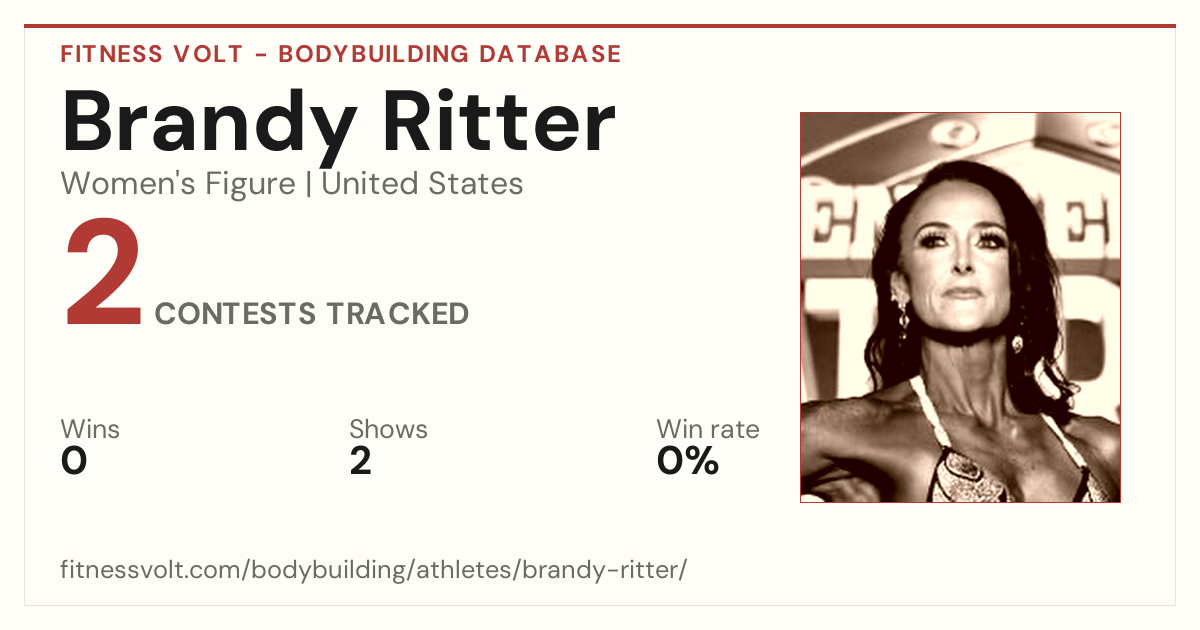 FITNESS VOLT - BODYBUILDING DATABASE

Brandy Ritter

Women's Figure | United States

2 CONTESTS TRACKED

Wins
0

Shows
2

Win rate
0%

fitnessvolt.com/bodybuilding/athletes/brandy-ritter/